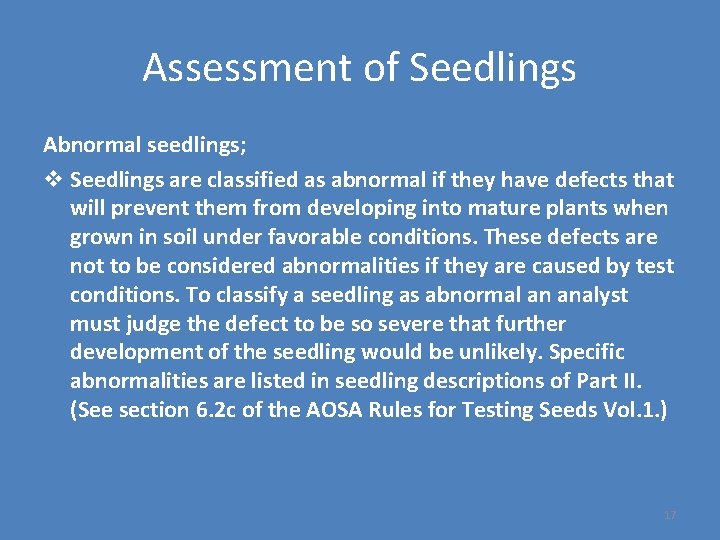 Assessment of Seedlings

Abnormal seedlings;

❖ Seedlings are classified as abnormal if they have defects that will prevent them from developing into mature plants when grown in soil under favorable conditions. These defects are not to be considered abnormalities if they are caused by test conditions. To classify a seedling as abnormal an analyst must judge the defect to be so severe that further development of the seedling would be unlikely. Specific abnormalities are listed in seedling descriptions of Part II. (See section 6.2c of the AOSA Rules for Testing Seeds Vol.1.)

17